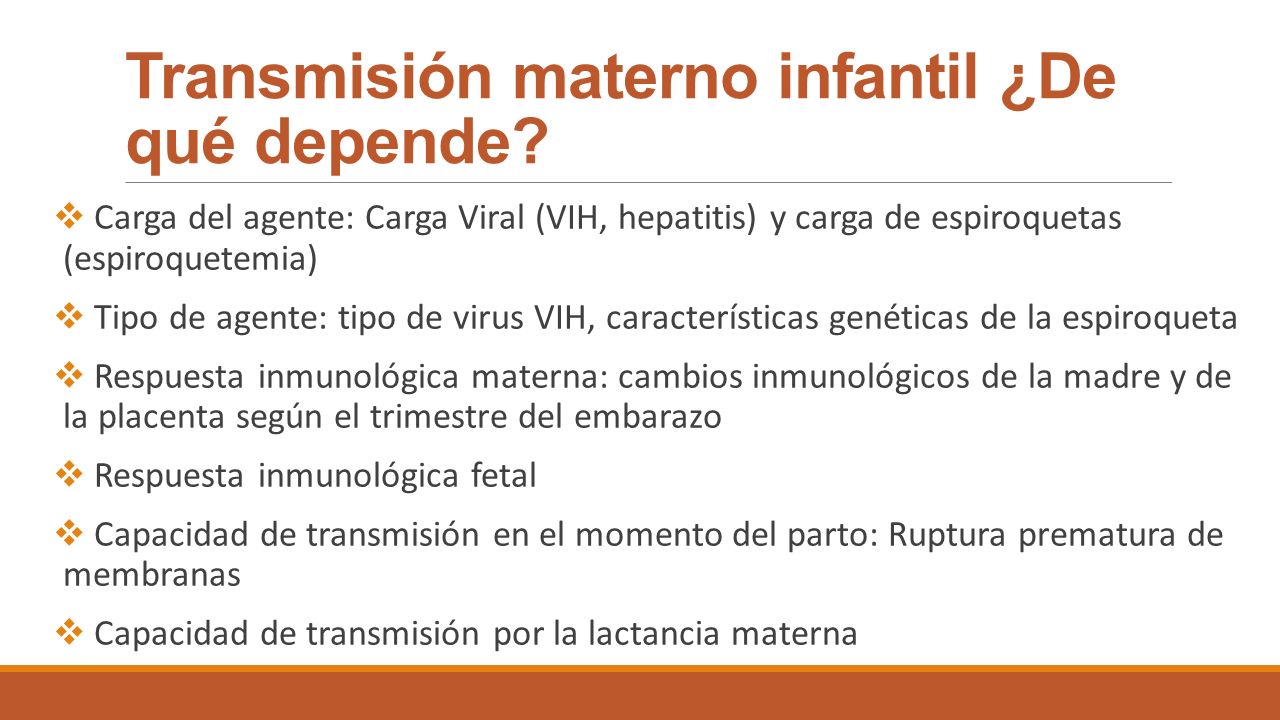 Transmisión materno infantil ¿De qué depende?

❖ Carga del agente: Carga Viral (VIH, hepatitis) y carga de espiroquetas (espiroquetemia)

❖ Tipo de agente: tipo de virus VIH, características genéticas de la espiroqueta

❖ Respuesta inmunológica materna: cambios inmunológicos de la madre y de la placenta según el trimestre del embarazo

❖ Respuesta inmunológica fetal

❖ Capacidad de transmisión en el momento del parto: Ruptura prematura de membranas

❖ Capacidad de transmisión por la lactancia materna